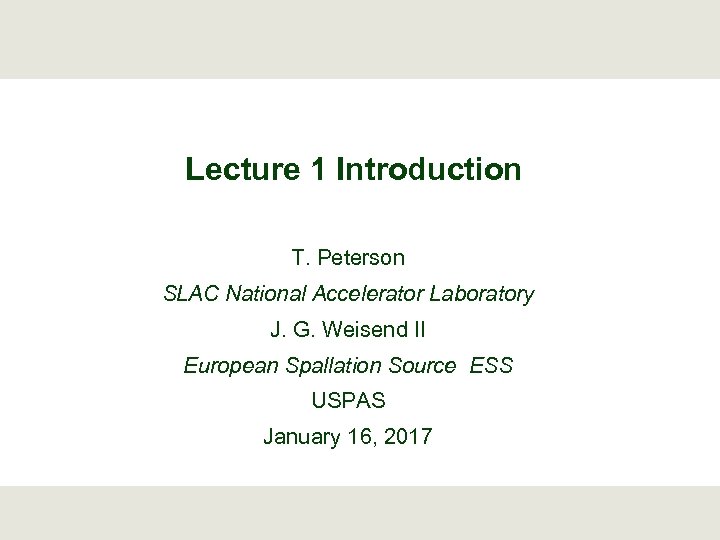 Lecture 1 Introduction

T. Peterson

SLAC National Accelerator Laboratory

J. G. Weisend II

European Spallation Source ESS

USPAS

January 16, 2017